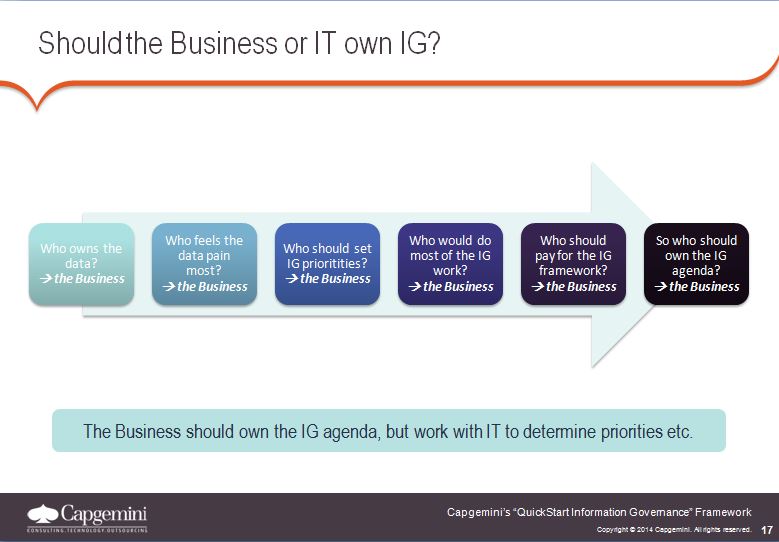 Should the Business or IT own IG?

Who owns the data?
→ the Business

Who feels the data pain most?
→ the Business

Who should set IG prioritities?
→ the Business

Who would do most of the IG work?
→ the Business

Who should pay for the IG framework?
→ the Business

So who should own the IG agenda?
→ the Business

The Business should own the IG agenda, but work with IT to determine priorities etc.

Capgemini
CONSULTING.TECHNOLOGY.OUTSOURCING

Capgemini's "QuickStart Information Governance" Framework

Copyright © 2014 Capgemini. All rights reserved.

17